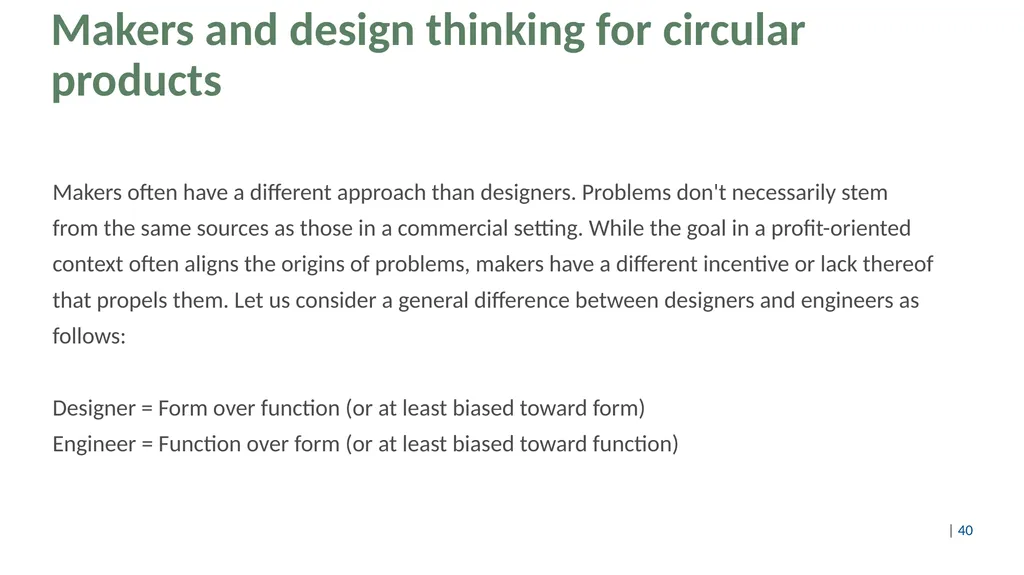 Makers and design thinking for circular products

Makers often have a different approach than designers. Problems don't necessarily stem from the same sources as those in a commercial setting. While the goal in a profit-oriented context often aligns the origins of problems, makers have a different incentive or lack thereof that propels them. Let us consider a general difference between designers and engineers as follows:

Designer = Form over function (or at least biased toward form)
Engineer = Function over form (or at least biased toward function)

| 40